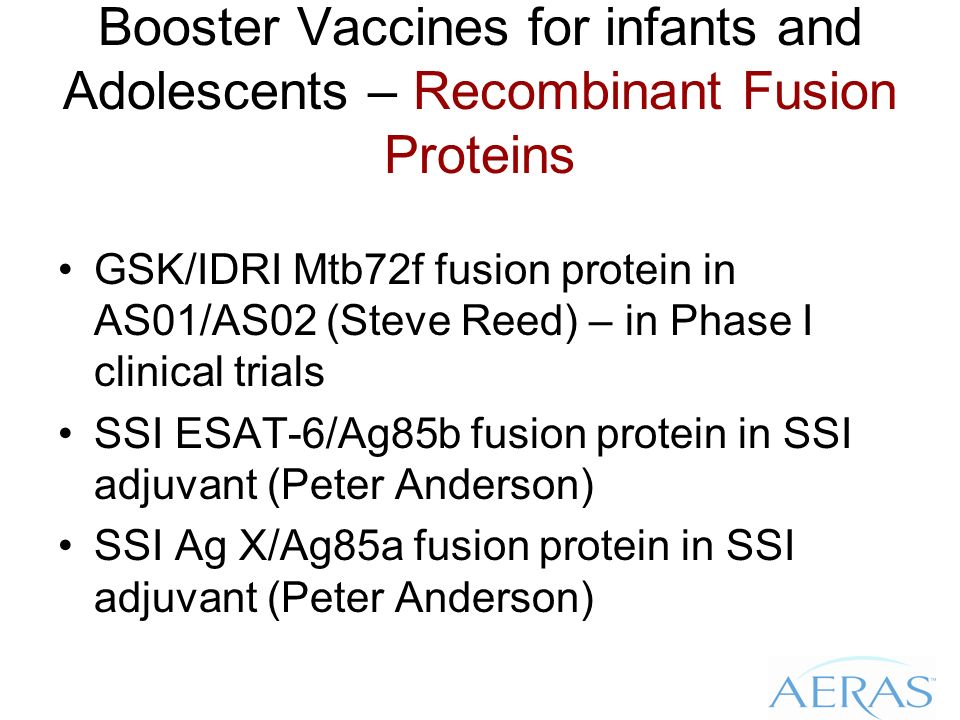 Booster Vaccines for infants and Adolescents – Recombinant Fusion Proteins

• GSK/IDRI Mtb72f fusion protein in AS01/AS02 (Steve Reed) – in Phase I clinical trials
• SSI ESAT-6/Ag85b fusion protein in SSI adjuvant (Peter Anderson)
• SSI Ag X/Ag85a fusion protein in SSI adjuvant (Peter Anderson)

AERAS